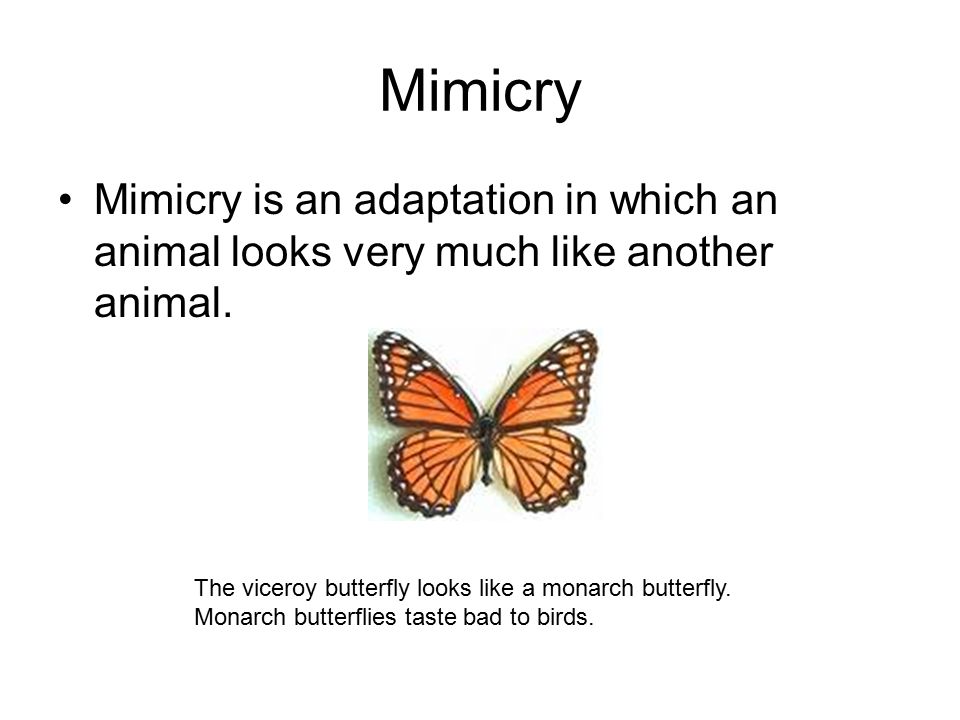 Mimicry

• Mimicry is an adaptation in which an animal looks very much like another animal.

The viceroy butterfly looks like a monarch butterfly.
Monarch butterflies taste bad to birds.